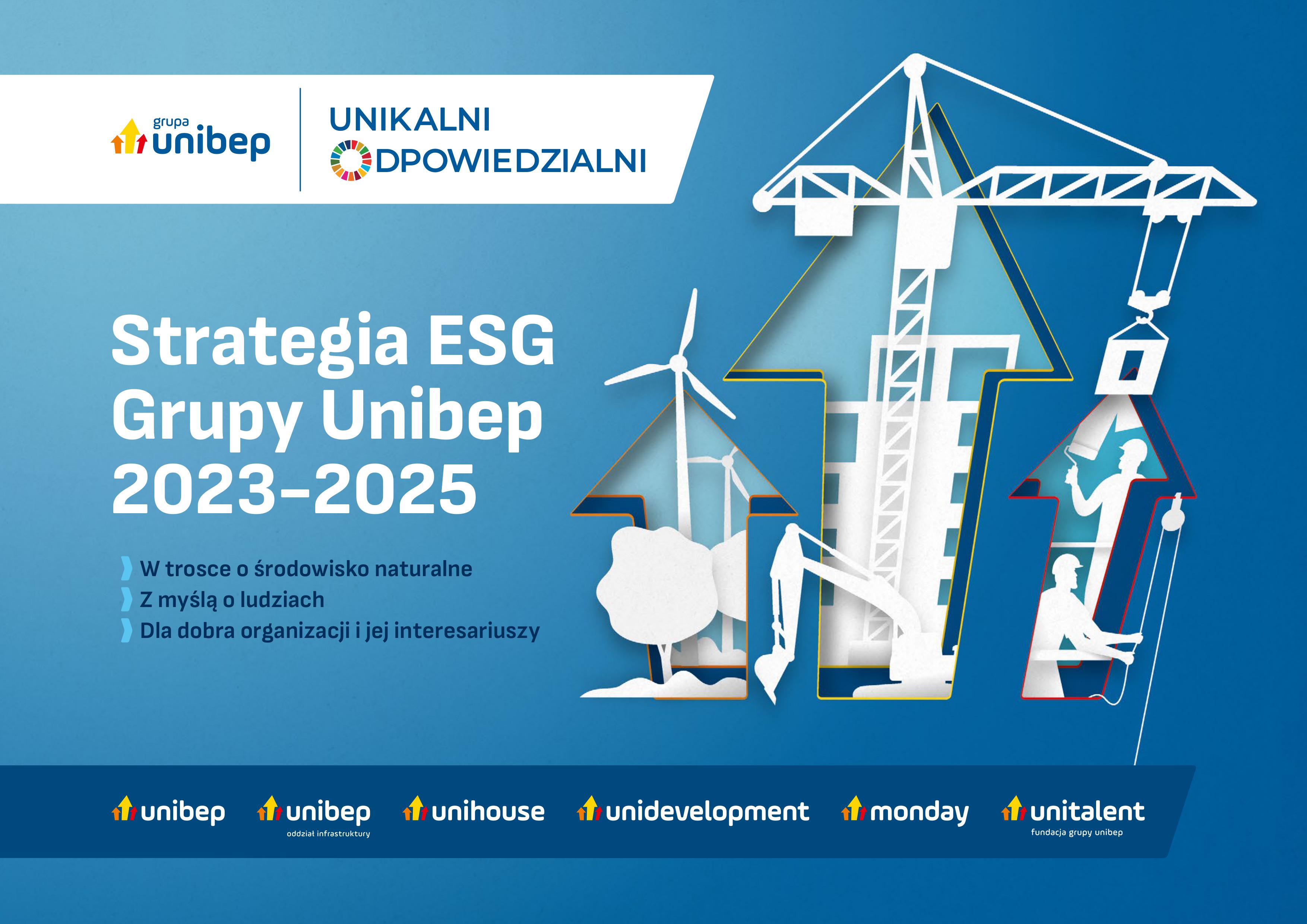 grupa unibep

UNIKALNI
ODPOWIEDZIALNI

Strategia ESG Grupy Unibep 2023–2025

W trosce o środowisko naturalne
Z myślą o ludziach
Dla dobra organizacji i jej interesariuszy

unibep
unibep oddział infrastruktury
unihouse
unidevelopment
monday
unitalent fundacja grupy unibep